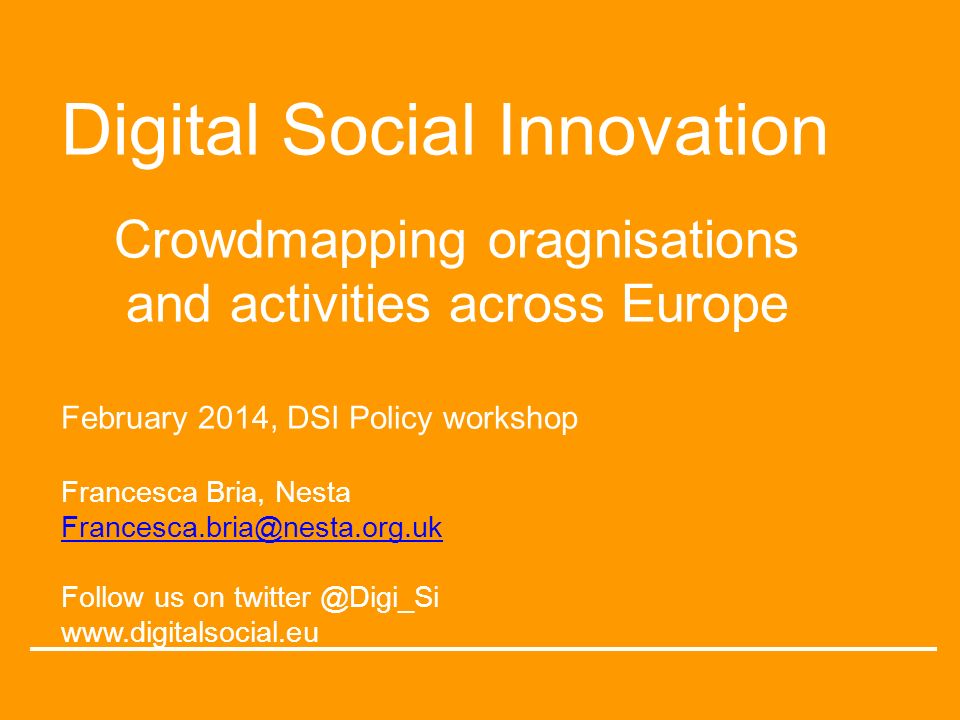 Digital Social Innovation

Crowdmapping oragnisations and activities across Europe

February 2014, DSI Policy workshop

Francesca Bria, Nesta
Francesca.bria@nesta.org.uk

Follow us on twitter @Digi_Si
www.digitalsocial.eu